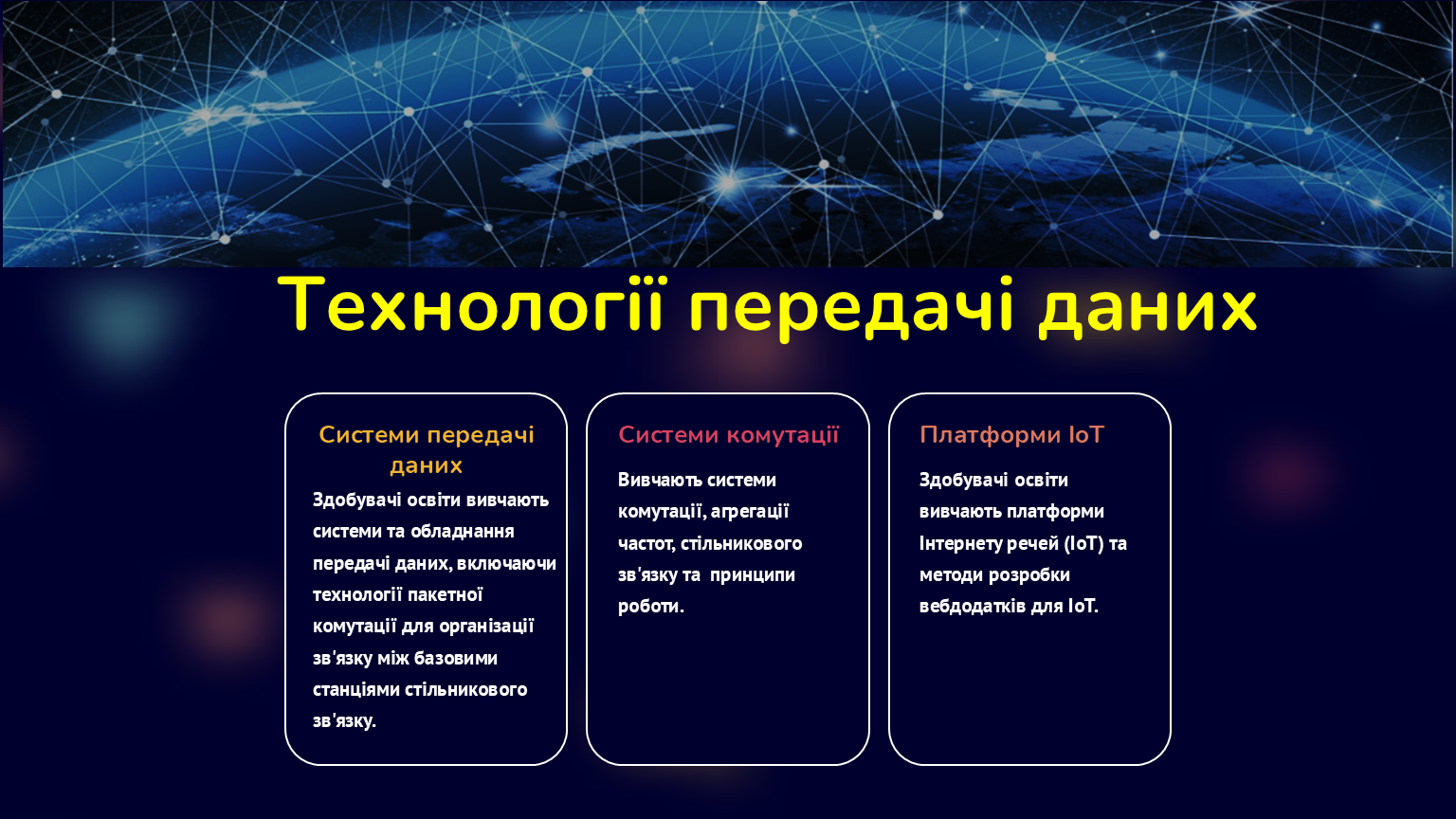 Технології передачі даних

Системи передачі даних

Здобувачі освіти вивчають системи та обладнання передачі даних, включаючи технології пакетної комутації для організації зв'язку між базовими станціями стільникового зв'язку.

Системи комутації

Вивчають системи комутації, агрегації частот, стільникового зв'язку та принципи роботи.

Платформи IoT

Здобувачі освіти вивчають платформи Інтернету речей (IoT) та методи розробки вебдодатків для IoT.